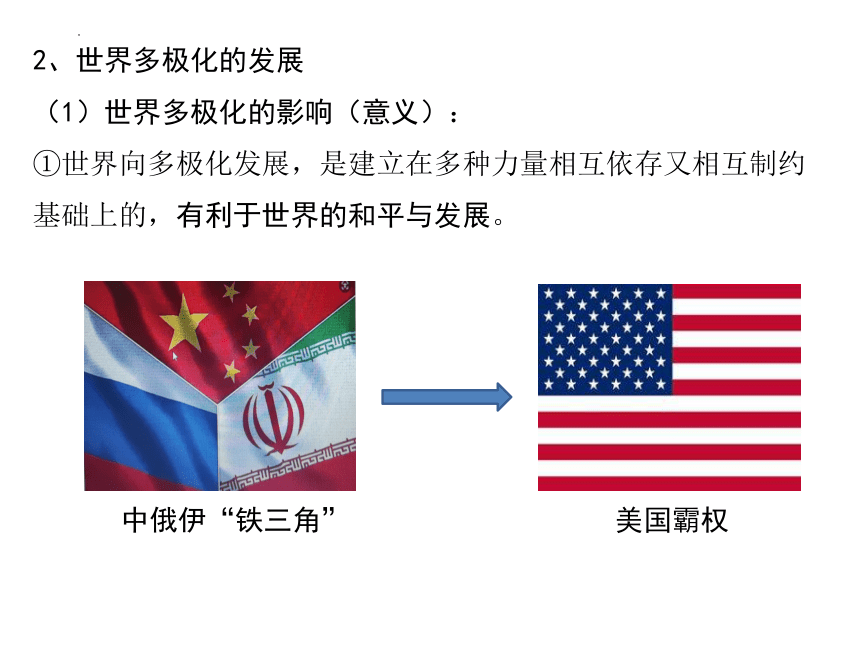 2、世界多极化的发展

（1）世界多极化的影响（意义）：

①世界向多极化发展，是建立在多种力量相互依存又相互制约基础上的，有利于世界的和平与发展。

中俄伊“铁三角”

美国霸权